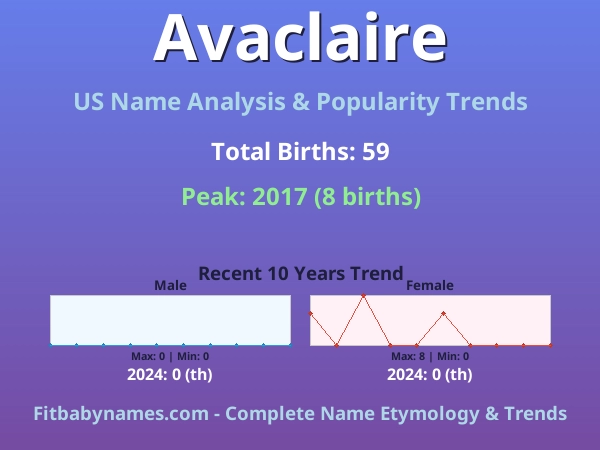 Avaclaire

US Name Analysis & Popularity Trends

Total Births: 59

Peak: 2017 (8 births)

Recent 10 Years Trend

Male

Max: 0 | Min: 0

2024: 0 (th)

Female

Max: 8 | Min: 0

2024: 0 (th)

Fitbabynames.com - Complete Name Etymology & Trends